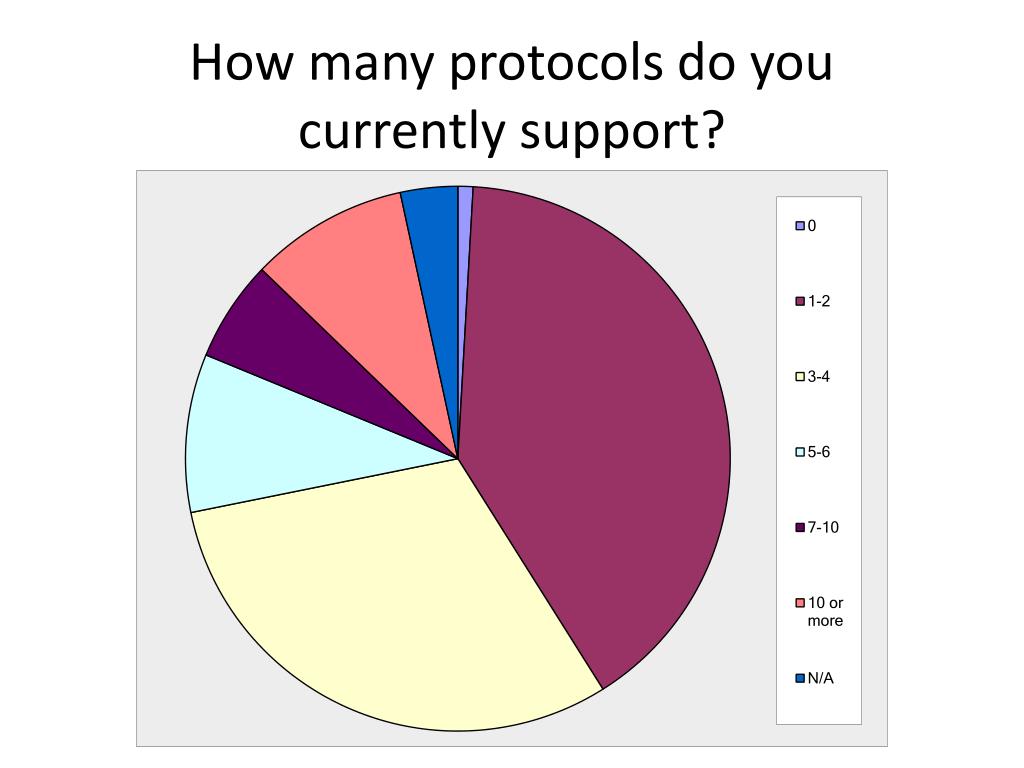 How many protocols do you currently support?

0
1-2
3-4
5-6
7-10
10 or more
N/A